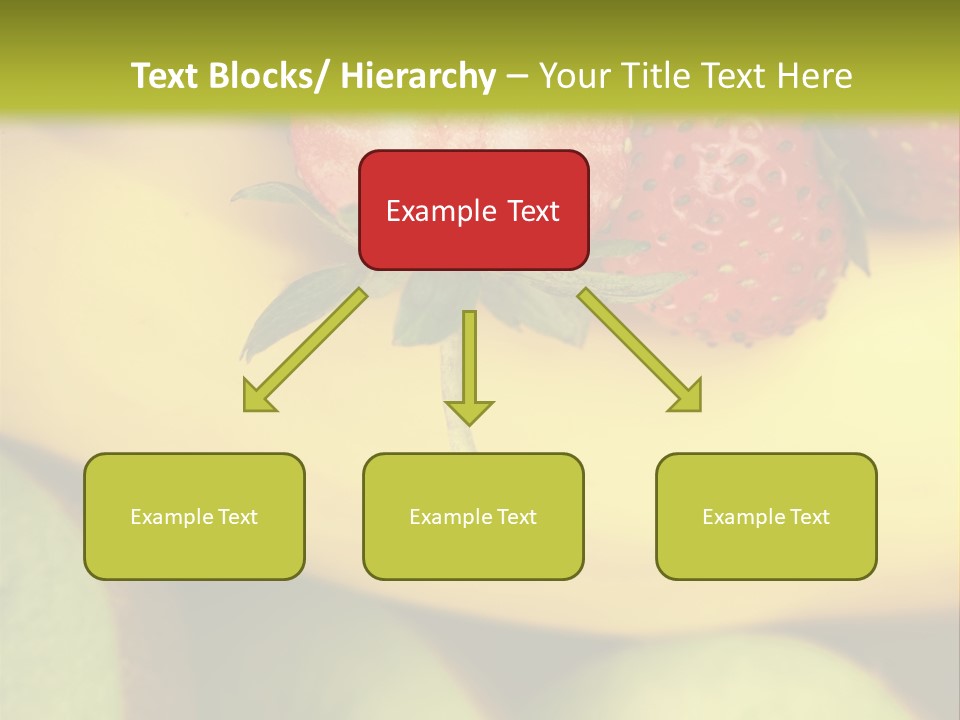 Text Blocks/ Hierarchy – Your Title Text Here

Example Text

Example Text

Example Text

Example Text